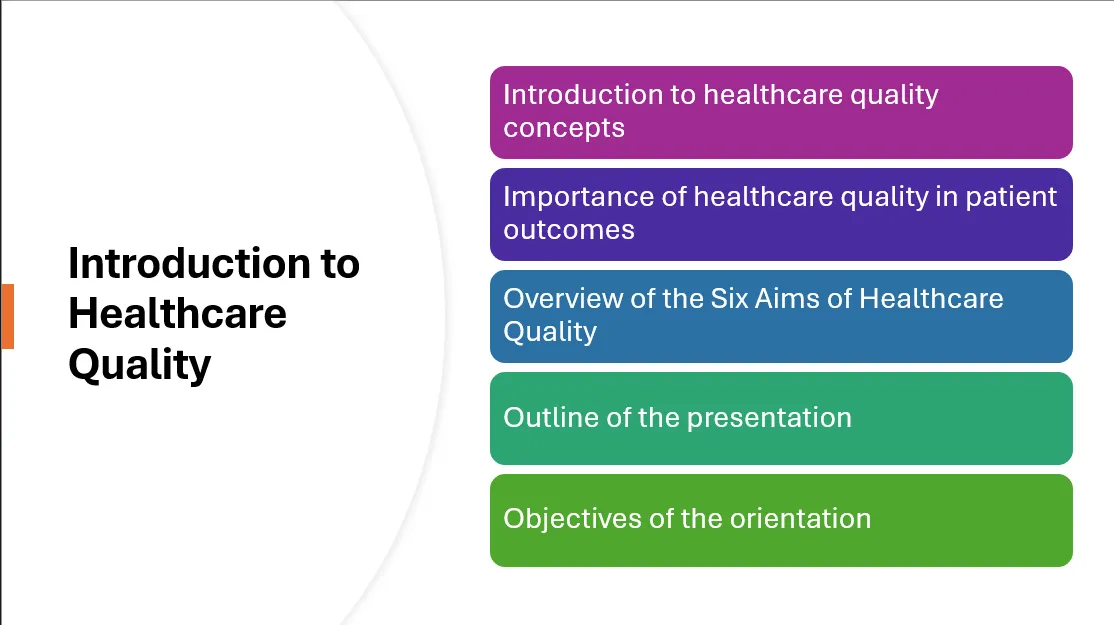 Introduction to Healthcare Quality

Introduction to healthcare quality concepts

Importance of healthcare quality in patient outcomes

Overview of the Six Aims of Healthcare Quality

Outline of the presentation

Objectives of the orientation